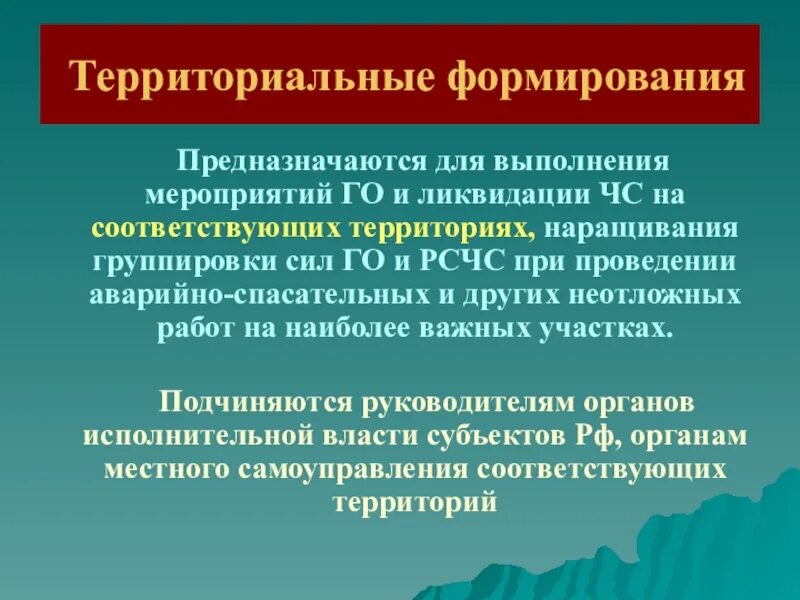 Территориальные формирования

Предназначаются для выполнения мероприятий ГО и ликвидации ЧС на соответствующих территориях, наращивания группировки сил ГО и РСЧС при проведении аварийно-спасательных и других неотложных работ на наиболее важных участках.

Подчиняются руководителям органов исполнительной власти субъектов Рф, органам местного самоуправления соответствующих территорий